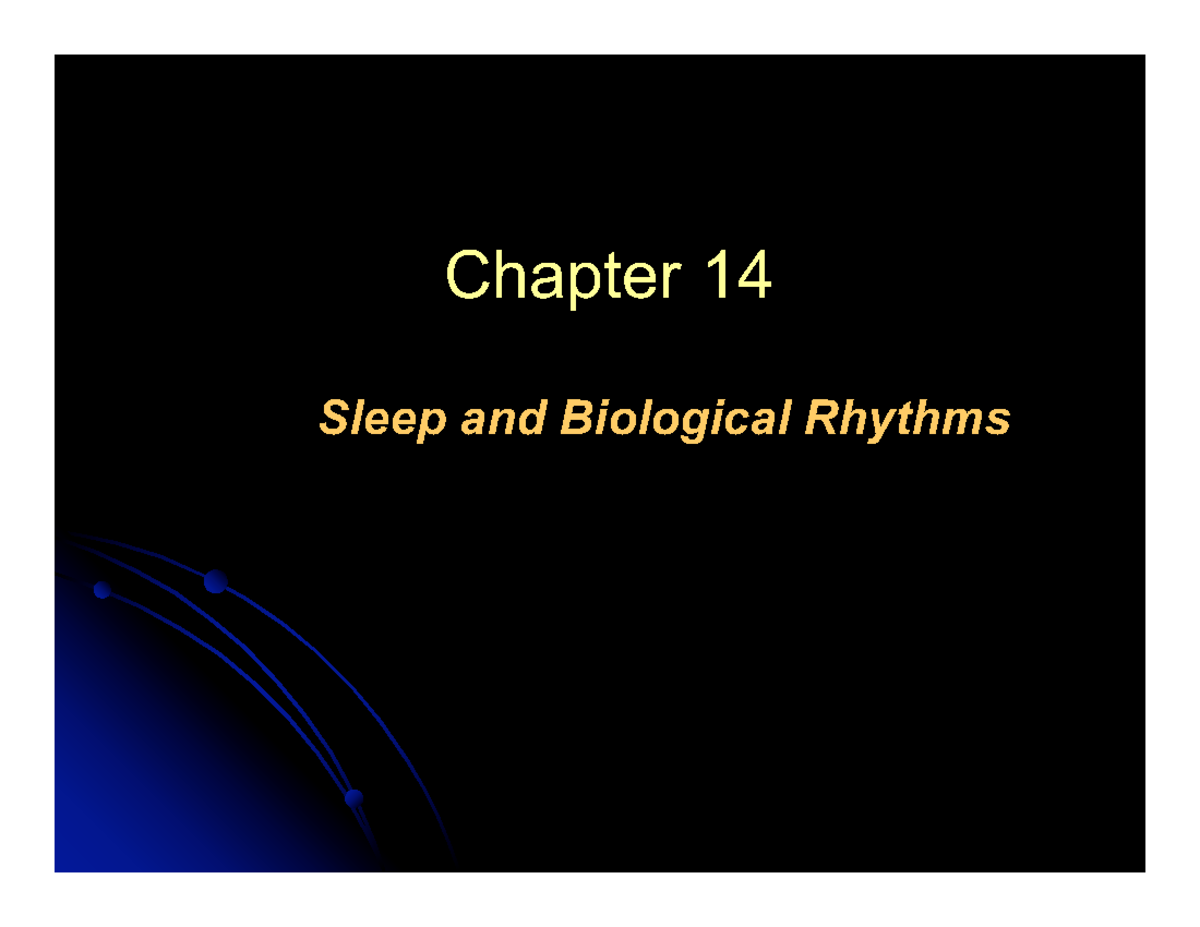 Chapter 14

Sleep and Biological Rhythms